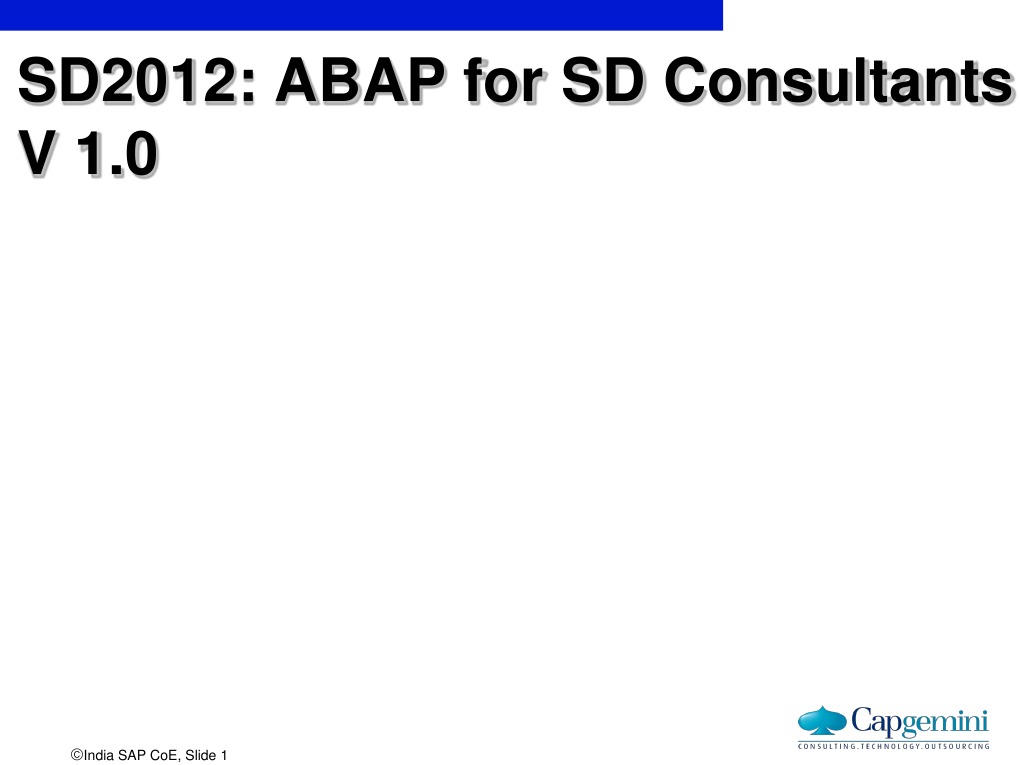 SD2012: ABAP for SD Consultants V 1.0

©India SAP CoE, Slide 1

Capgemini
CONSULTING.TECHNOLOGY.OUTSOURCING